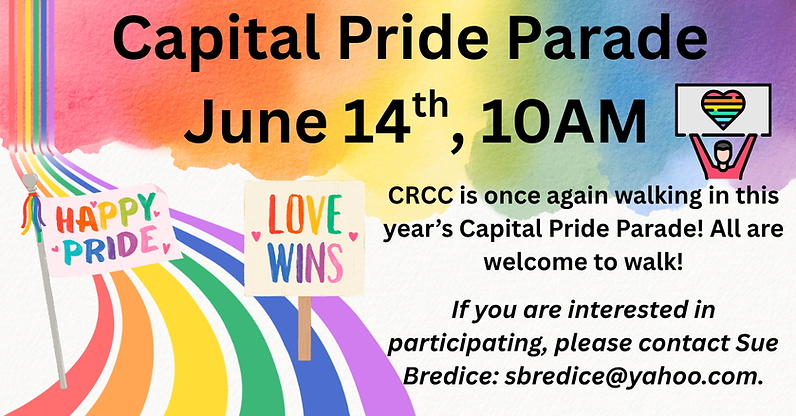 Capital Pride Parade
June 14$^{th}$, 10AM

HAPPY PRIDE

LOVE WINS

CRCC is once again walking in this year's Capital Pride Parade! All are welcome to walk!

If you are interested in participating, please contact Sue Bredice: sbredice@yahoo.com.